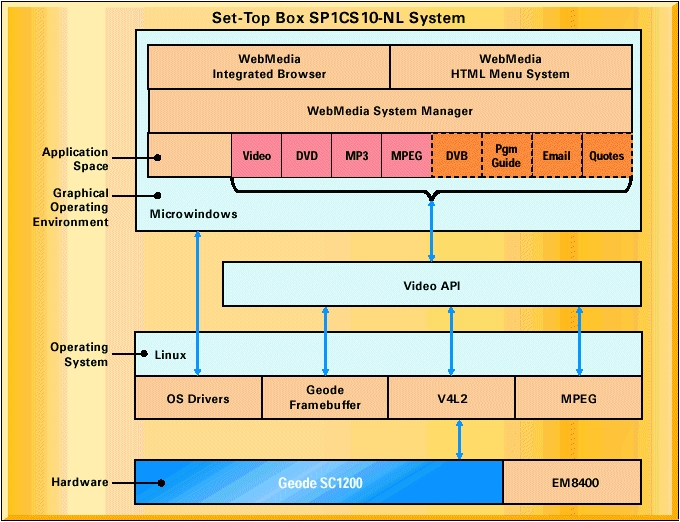 Set-Top Box SP1CS10-NL System

WebMedia Integrated Browser

WebMedia HTML Menu System

WebMedia System Manager

Application Space

Video

DVD

MP3

MPEG

DVB

Pgm Guide

Email

Quotes

Graphical Operating Environment

Microwindows

Video API

Operating System

Linux

OS Drivers

Geode Framebuffer

V4L2

MPEG

Hardware

Geode SC1200

EM8400